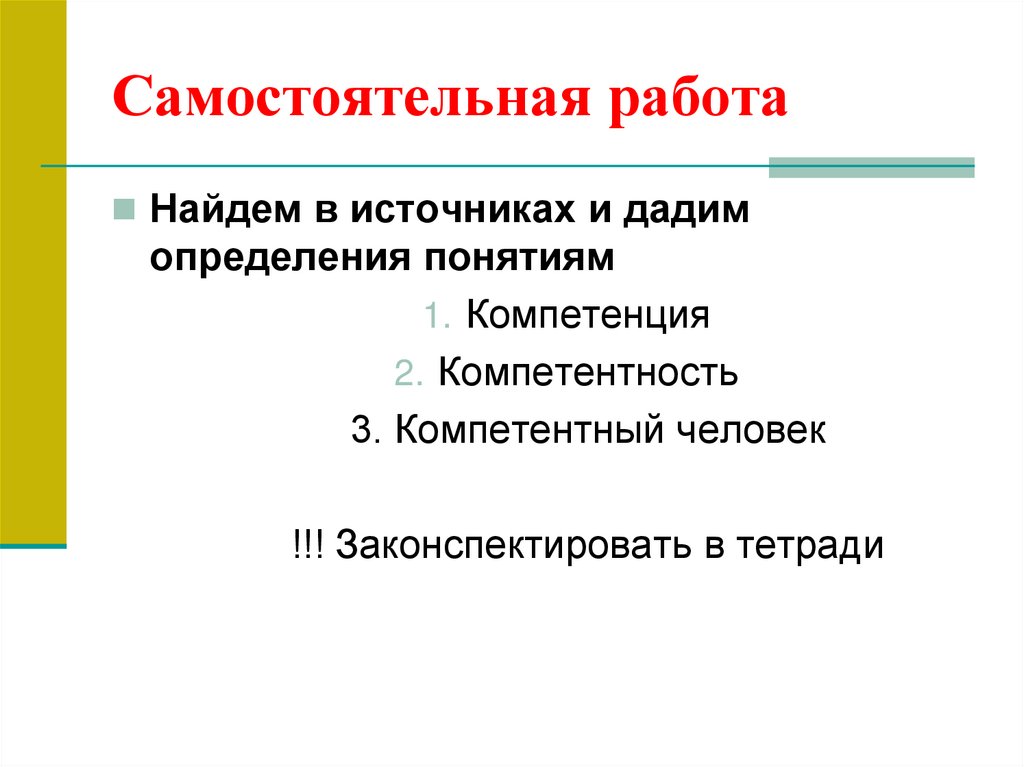 Самостоятельная работа

Найдем в источниках и дадим определения понятиям

1. Компетенция
2. Компетентность
3. Компетентный человек

!!! Законспектировать в тетради